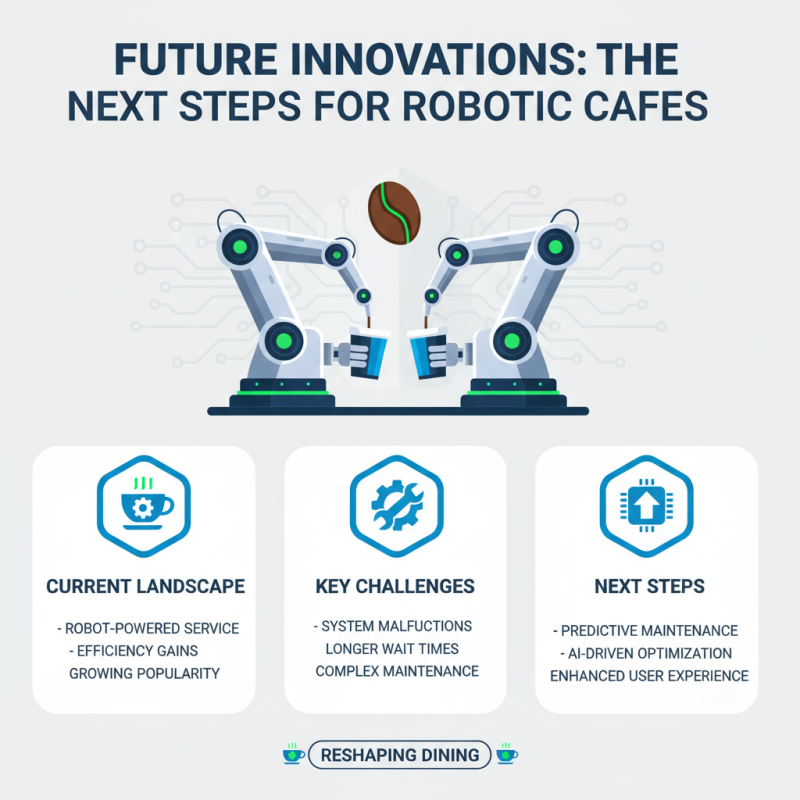 FUTURE INNOVATIONS: THE NEXT STEPS FOR ROBOTIC CAFES

CURRENT LANDSCAPE

- ROBOT-POWERED SERVICE
- EFFICIENCY GAINS
GROWING POPULARITY

KEY CHALLENGES

- SYSTEM MALFUCTIONS
LONGER WAIT TIMES
COMPLEX MAINTENANCE

NEXT STEPS

- PREDICTIVE MAINTENANCE
- AI-DRIVEN OPTIMIZATION
ENHANCED USER EXPERIENCE

RESHAPING DINING